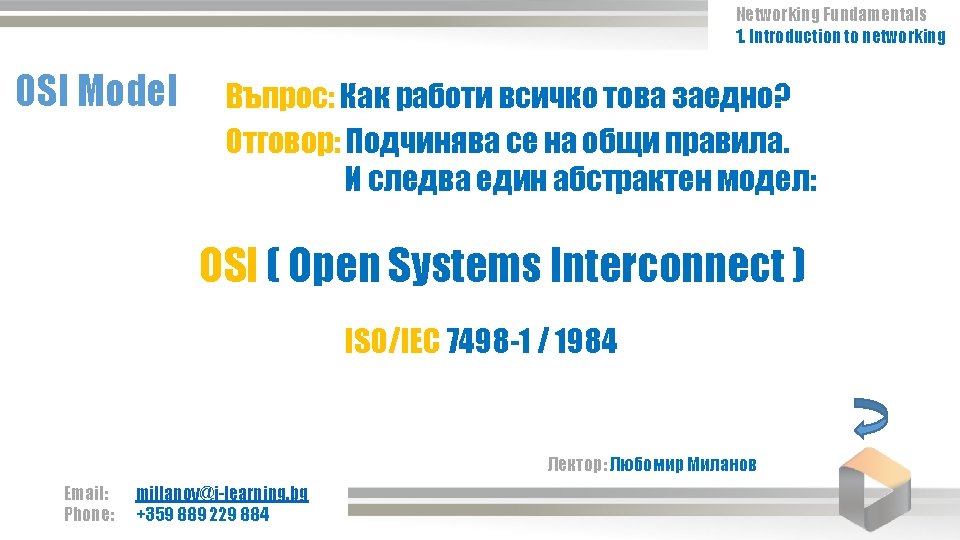 Networking Fundamentals
1. Introduction to networking

OSI Model

Въпрос: Как работи всичко това заедно?

Отговор: Подчинява се на общи правила.
И следва един абстрактен модел:

OSI ( Open Systems Interconnect )

ISO/IEC 7498-1 / 1984

Лектор: Любомир Миланов

Email: millanov@i-learning.bg
Phone: +359 889 229 884